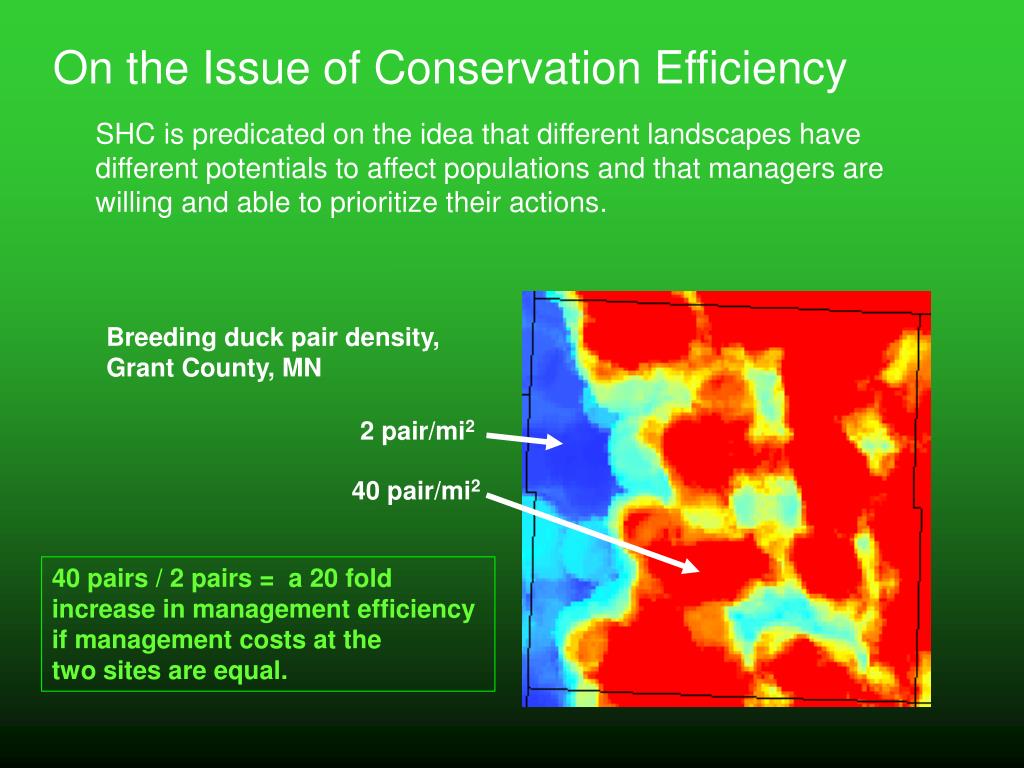 On the Issue of Conservation Efficiency

SHC is predicated on the idea that different landscapes have different potentials to affect populations and that managers are willing and able to prioritize their actions.

Breeding duck pair density, Grant County, MN

2 pair/mi$^2$

40 pair/mi$^2$

40 pairs / 2 pairs = a 20 fold increase in management efficiency if management costs at the two sites are equal.